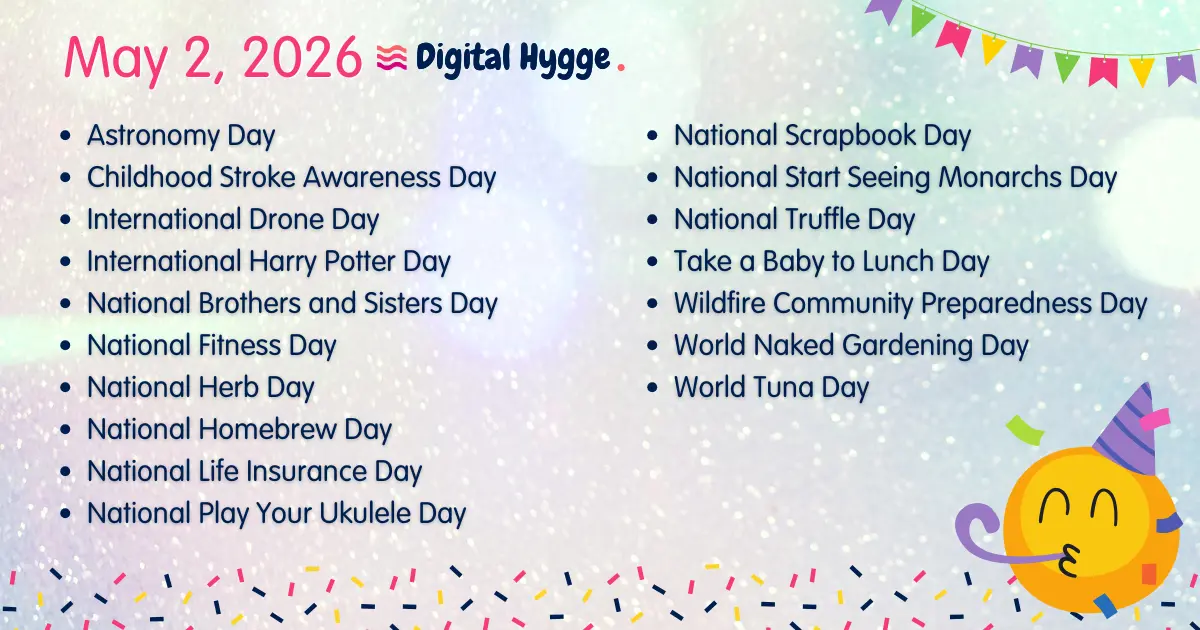 May 2, 2026 Digital Hygge.

- Astronomy Day
- Childhood Stroke Awareness Day
- International Drone Day
- International Harry Potter Day
- National Brothers and Sisters Day
- National Fitness Day
- National Herb Day
- National Homebrew Day
- National Life Insurance Day
- National Play Your Ukulele Day

- National Scrapbook Day
- National Start Seeing Monarchs Day
- National Truffle Day
- Take a Baby to Lunch Day
- Wildfire Community Preparedness Day
- World Naked Gardening Day
- World Tuna Day